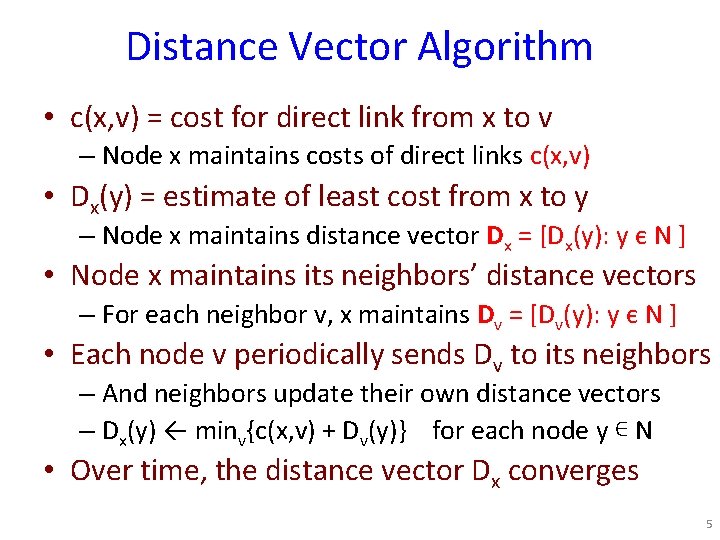 Distance Vector Algorithm

• c(x,v) = cost for direct link from x to v
  – Node x maintains costs of direct links c(x,v)
• $D_x(y)$ = estimate of least cost from x to y
  – Node x maintains distance vector $D_x = [D_x(y): y \in N]$
• Node x maintains its neighbors' distance vectors
  – For each neighbor v, x maintains $D_v = [D_v(y): y \in N]$
• Each node v periodically sends $D_v$ to its neighbors
  – And neighbors update their own distance vectors
  – $D_x(y) \leftarrow \min_v\{c(x,v) + D_v(y)\}$ for each node $y \in N$
• Over time, the distance vector $D_x$ converges

5